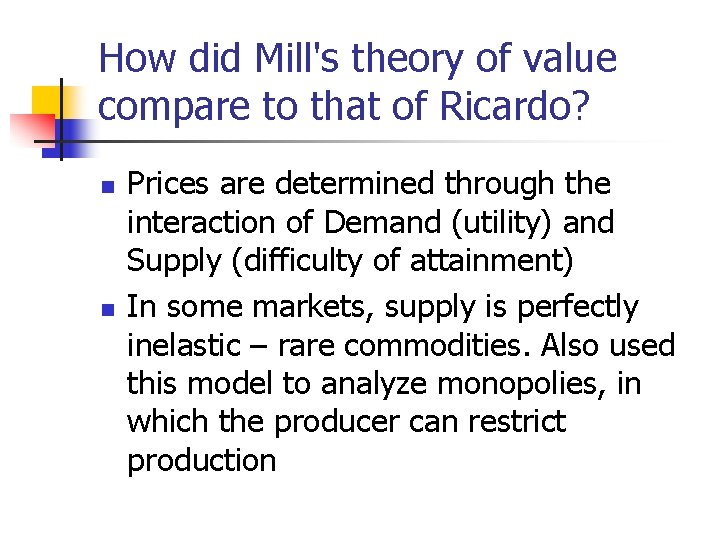 How did Mill's theory of value compare to that of Ricardo?

- Prices are determined through the interaction of Demand (utility) and Supply (difficulty of attainment)
- In some markets, supply is perfectly inelastic – rare commodities. Also used this model to analyze monopolies, in which the producer can restrict production